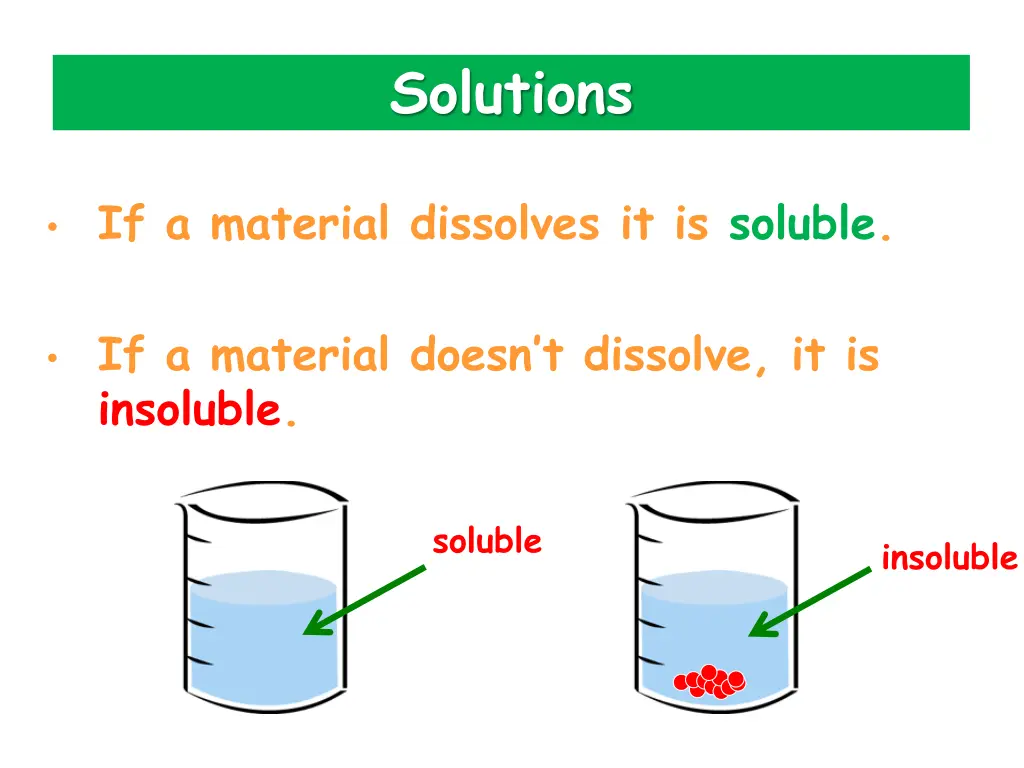 Solutions

• If a material dissolves it is soluble.

• If a material doesn't dissolve, it is insoluble.

soluble

insoluble